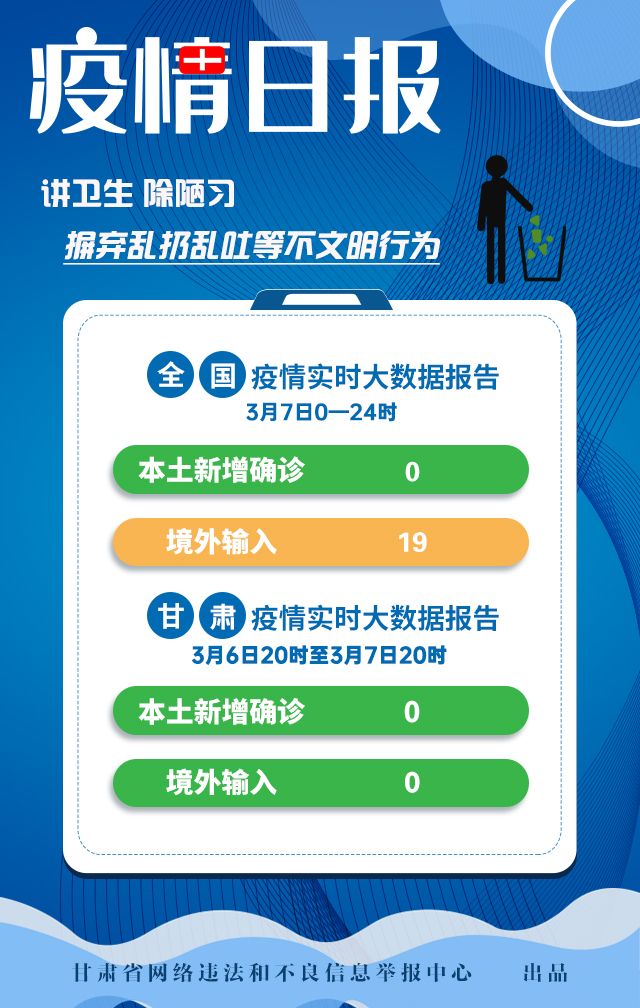 疫情日报

讲卫生 除陋习

摒弃乱扔乱吐等不文明行为

全国疫情实时大数据报告
3月7日0—24时

本土新增确诊 0

境外输入 19

甘肃疫情实时大数据报告
3月6日20时至3月7日20时

本土新增确诊 0

境外输入 0

甘肃省网络违法和不良信息举报中心 出品